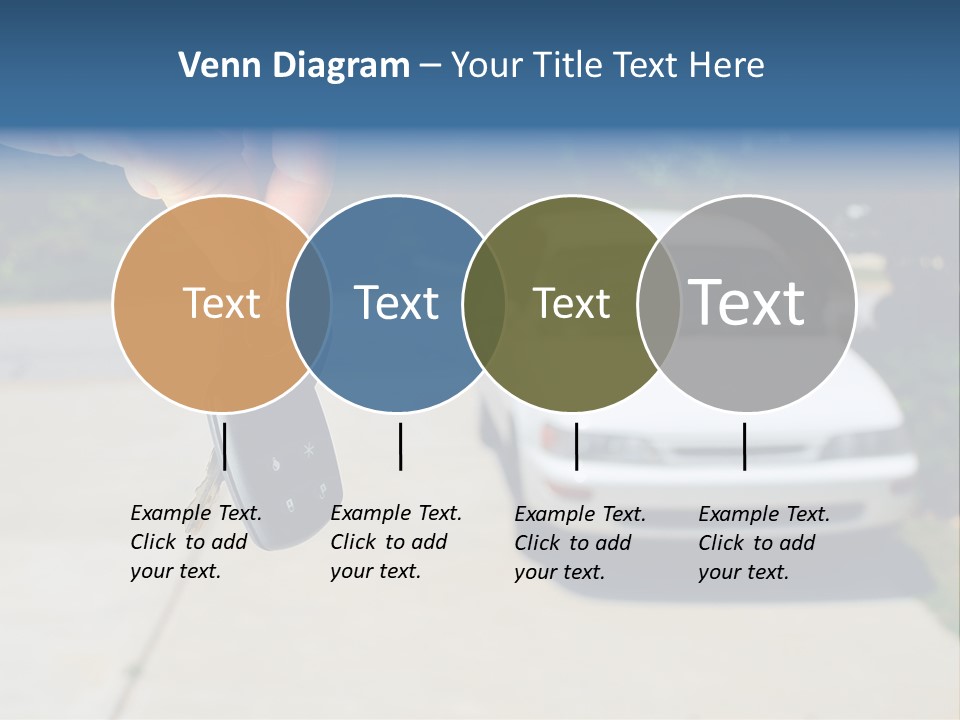 Venn Diagram – Your Title Text Here

Text

Text

Text

Text

Example Text. Click to add your text.

Example Text. Click to add your text.

Example Text. Click to add your text.

Example Text. Click to add your text.